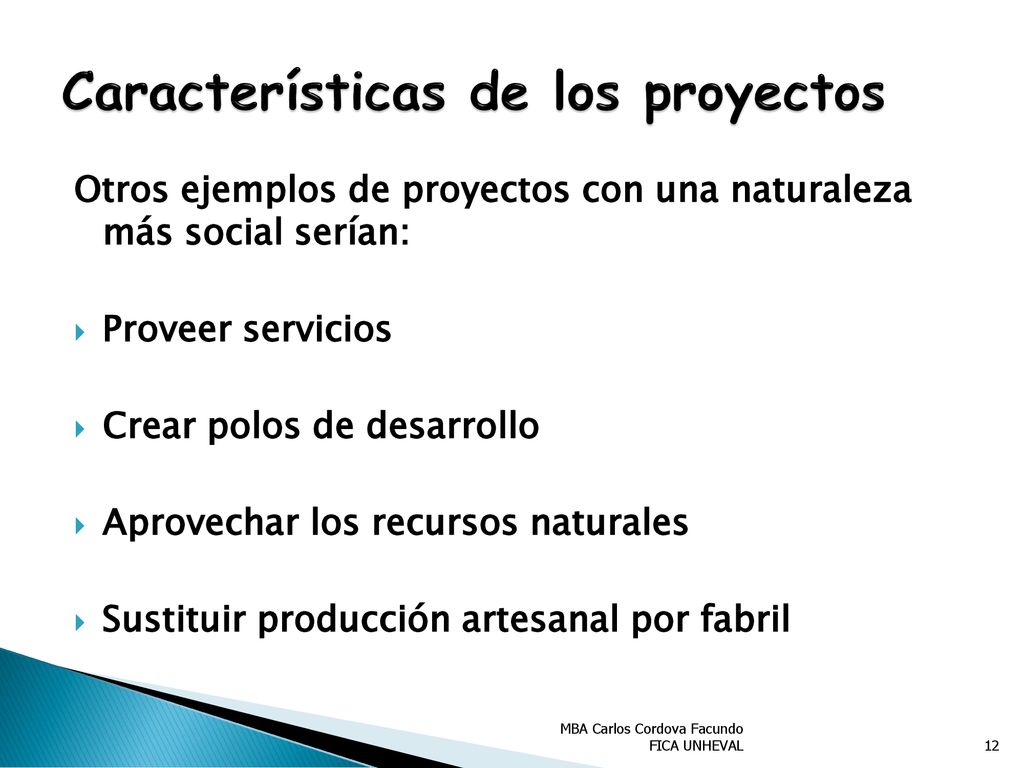 Características de los proyectos

Otros ejemplos de proyectos con una naturaleza más social serían:

Proveer servicios

Crear polos de desarrollo

Aprovechar los recursos naturales

Sustituir producción artesanal por fabril

MBA Carlos Cordova Facundo
FICA UNHEVAL

12